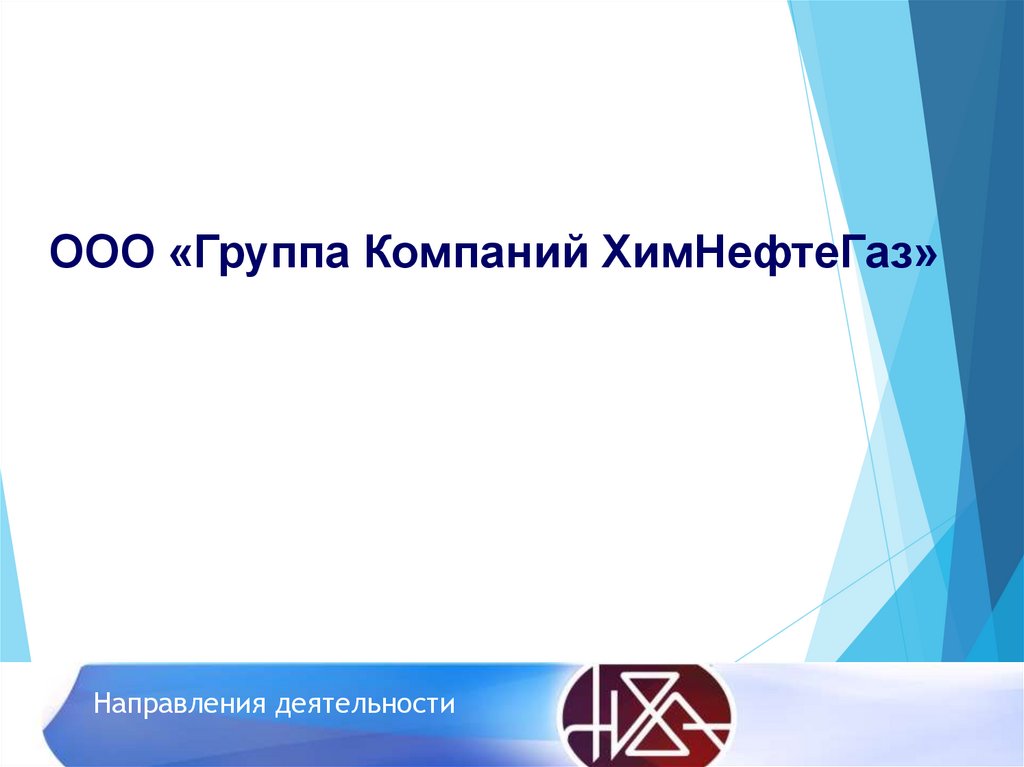 ООО «Группа Компаний ХимНефтеГаз»

Направления деятельности